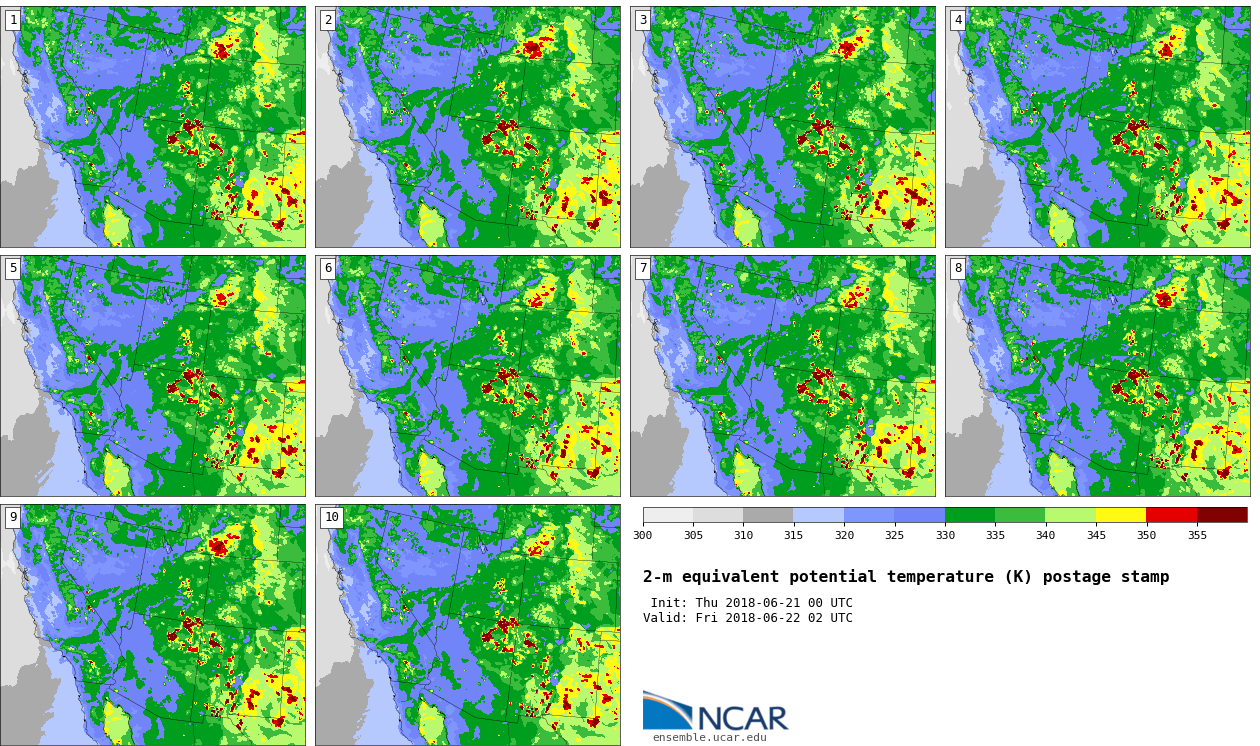 1

2

3

4

5

6

7

8

9

10

300 305 310 315 320 325 330 335 340 345 350 355

2-m equivalent potential temperature (K) postage stamp

Init: Thu 2018-06-21 00 UTC
Valid: Fri 2018-06-22 02 UTC

NCAR
ensemble.ucar.edu